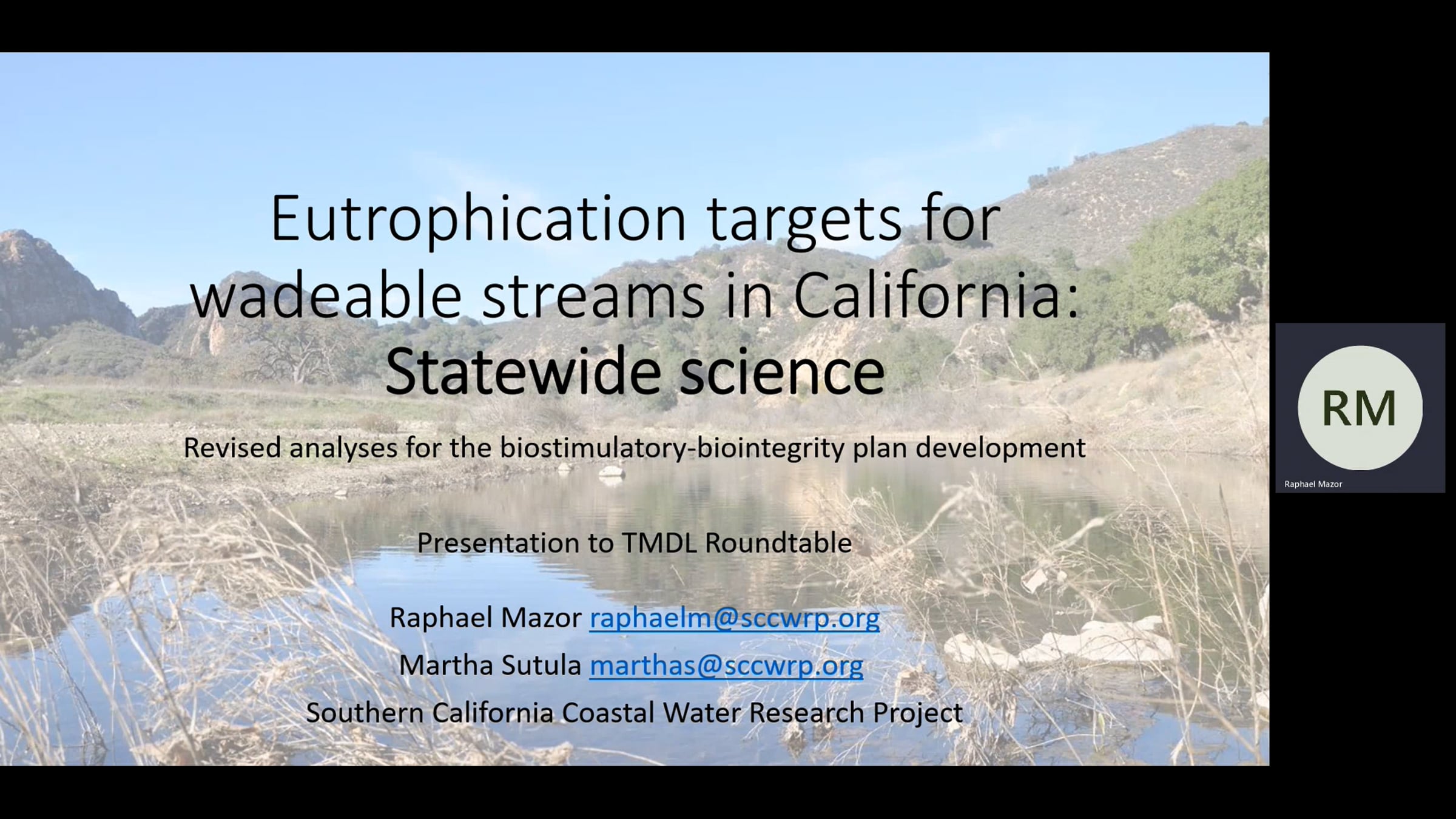 Eutrophication targets for wadeable streams in California:
Statewide science

Revised analyses for the biostimulatory-biointegrity plan development

Presentation to TMDL Roundtable

Raphael Mazor raphaelm@sccwrp.org
Martha Sutula marthas@sccwrp.org
Southern California Coastal Water Research Project

RM

Raphael Mazor